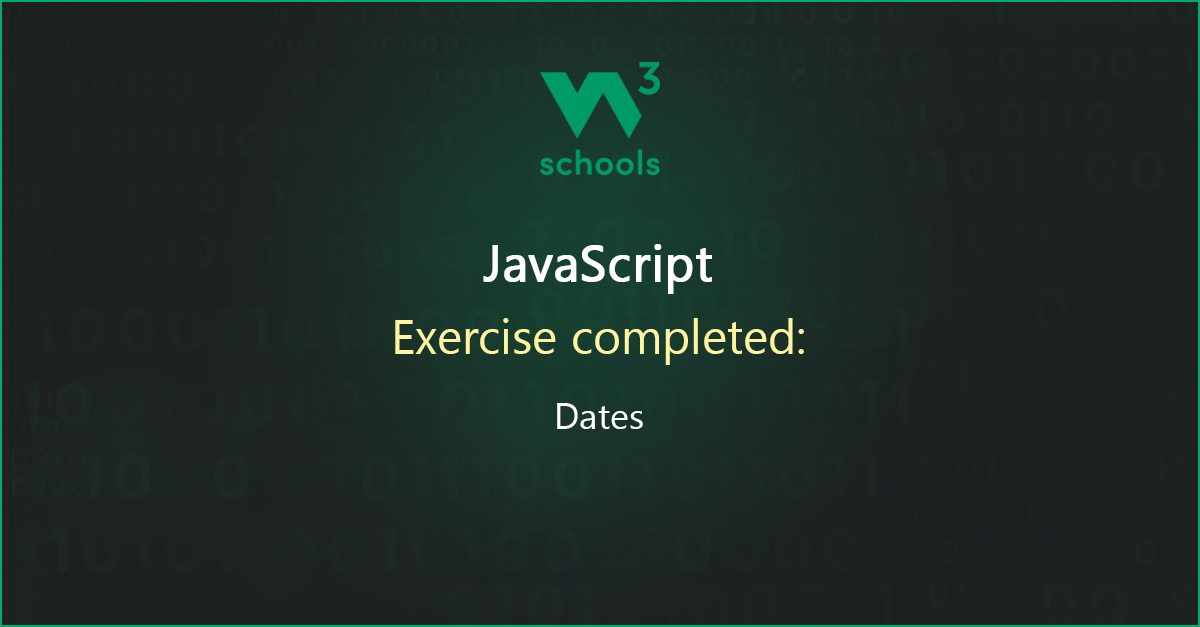 W3
schools

JavaScript

Exercise completed:

Dates